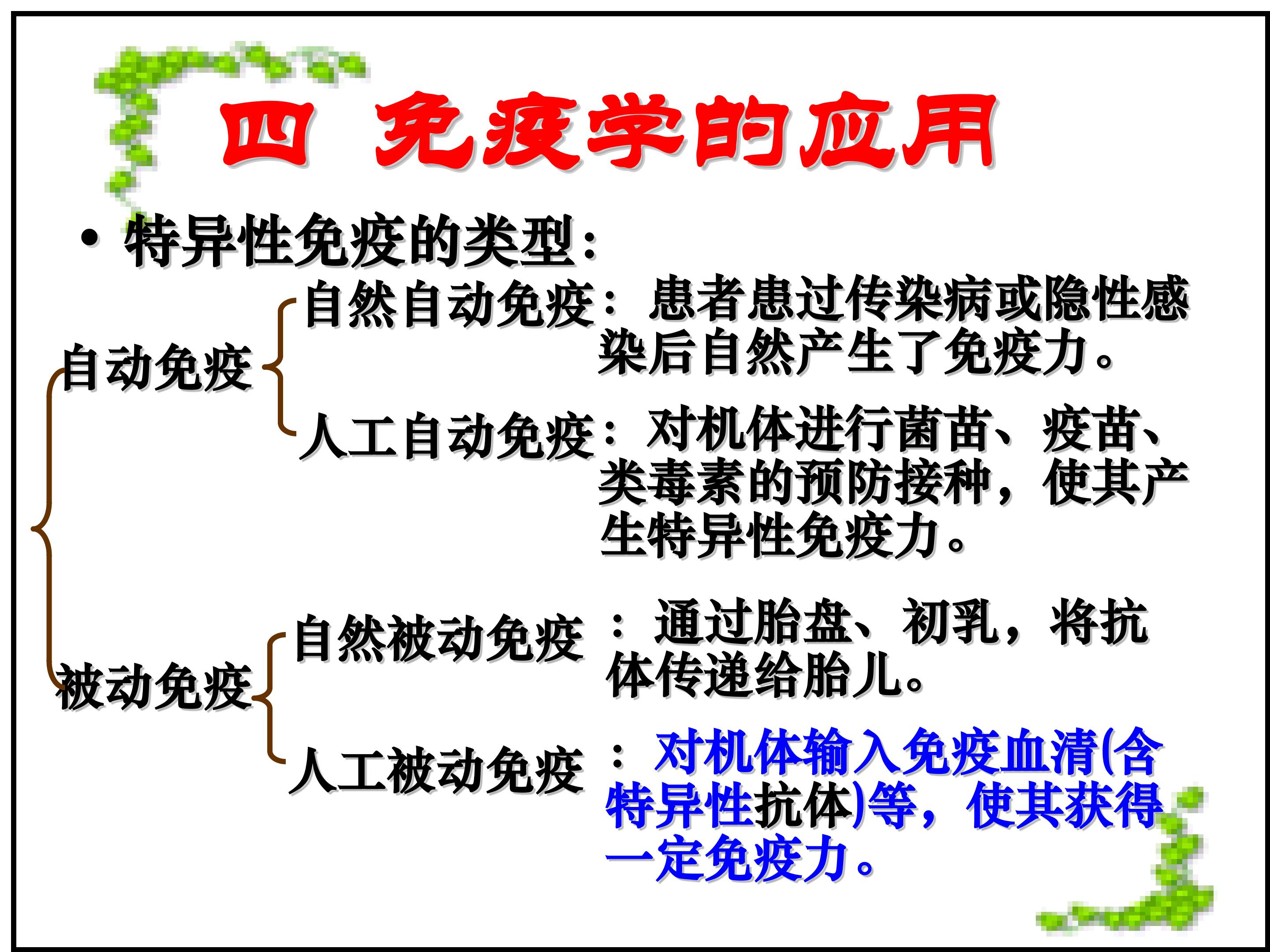 四 免疫学的应用

• 特异性免疫的类型：

自动免疫

自然自动免疫：患者患过传染病或隐性感染后自然产生了免疫力。

人工自动免疫：对机体进行菌苗、疫苗、类毒素的预防接种，使其产生特异性免疫力。

被动免疫

自然被动免疫：通过胎盘、初乳，将抗体传递给胎儿。

人工被动免疫：对机体输入免疫血清(含特异性抗体)等，使其获得一定免疫力。